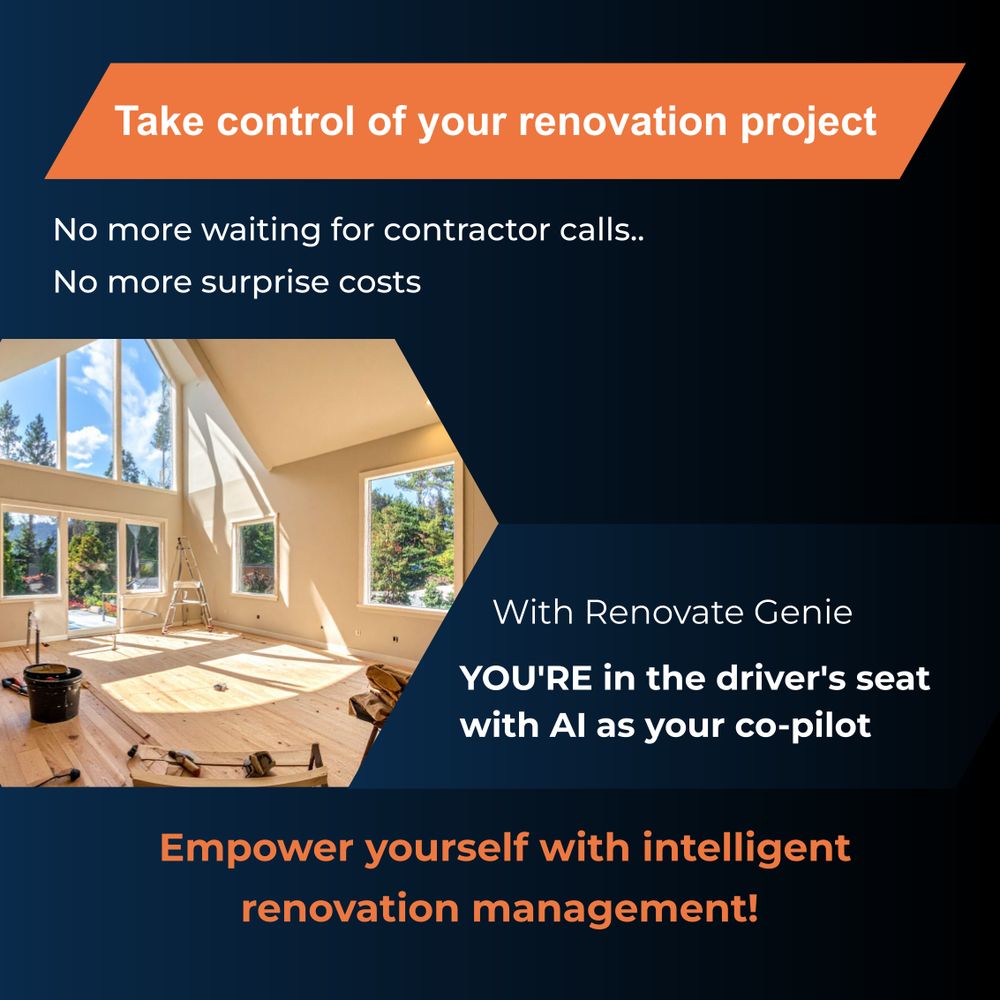 Take control of your renovation project

No more waiting for contractor calls..

No more surprise costs

With Renovate Genie

YOU'RE in the driver's seat with AI as your co-pilot

Empower yourself with intelligent renovation management!